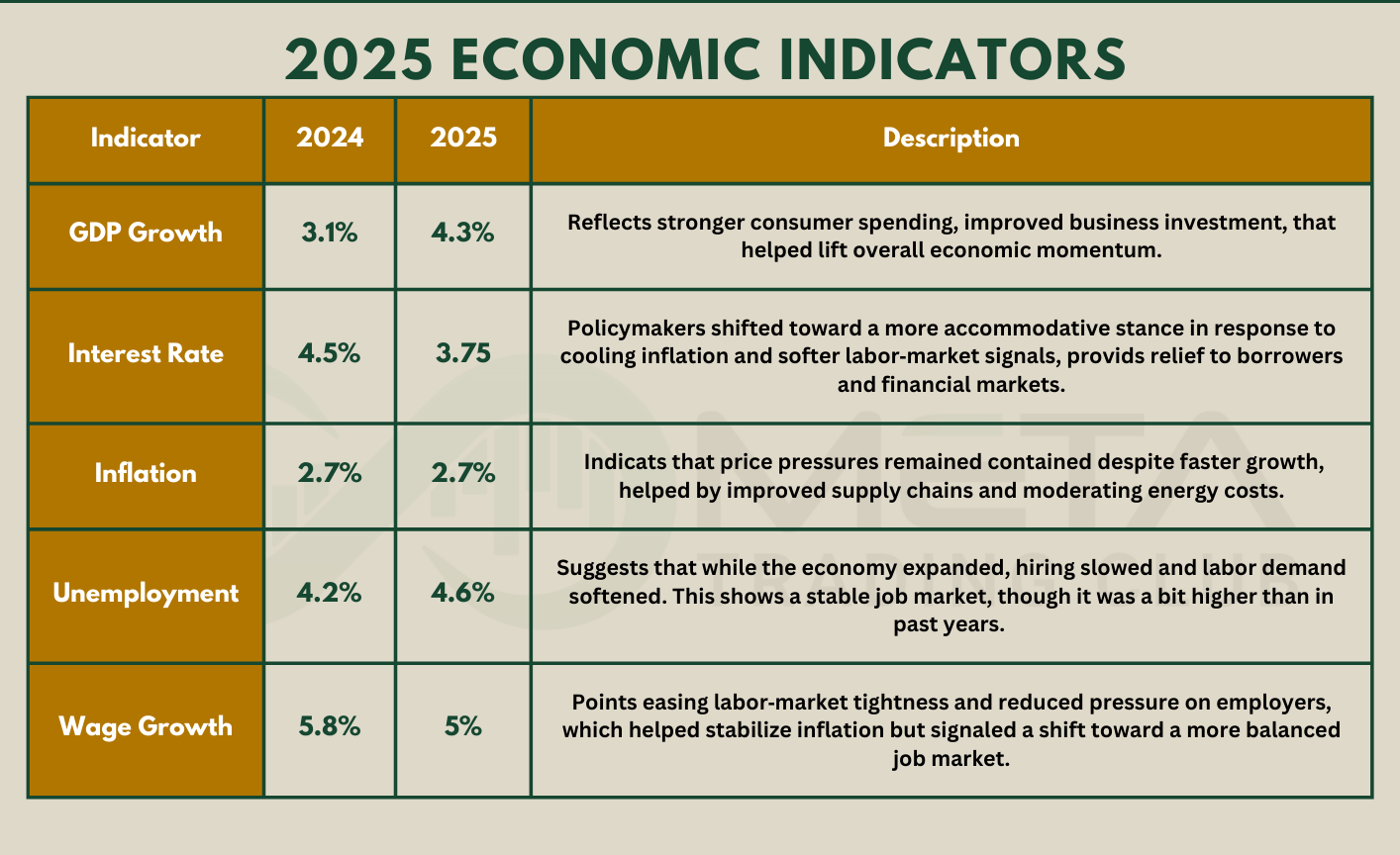 2025 ECONOMIC INDICATORS

| Indicator | 2024 | 2025 | Description |
|---|---|---|---|
| GDP Growth | 3.1% | 4.3% | Reflects stronger consumer spending, improved business investment, that helped lift overall economic momentum. |
| Interest Rate | 4.5% | 3.75 | Policymakers shifted toward a more accommodative stance in response to cooling inflation and softer labor-market signals, provids relief to borrowers and financial markets. |
| Inflation | 2.7% | 2.7% | Indicats that price pressures remained contained despite faster growth, helped by improved supply chains and moderating energy costs. |
| Unemployment | 4.2% | 4.6% | Suggests that while the economy expanded, hiring slowed and labor demand softened. This shows a stable job market, though it was a bit higher than in past years. |
| Wage Growth | 5.8% | 5% | Points easing labor-market tightness and reduced pressure on employers, which helped stabilize inflation but signaled a shift toward a more balanced job market. |

META